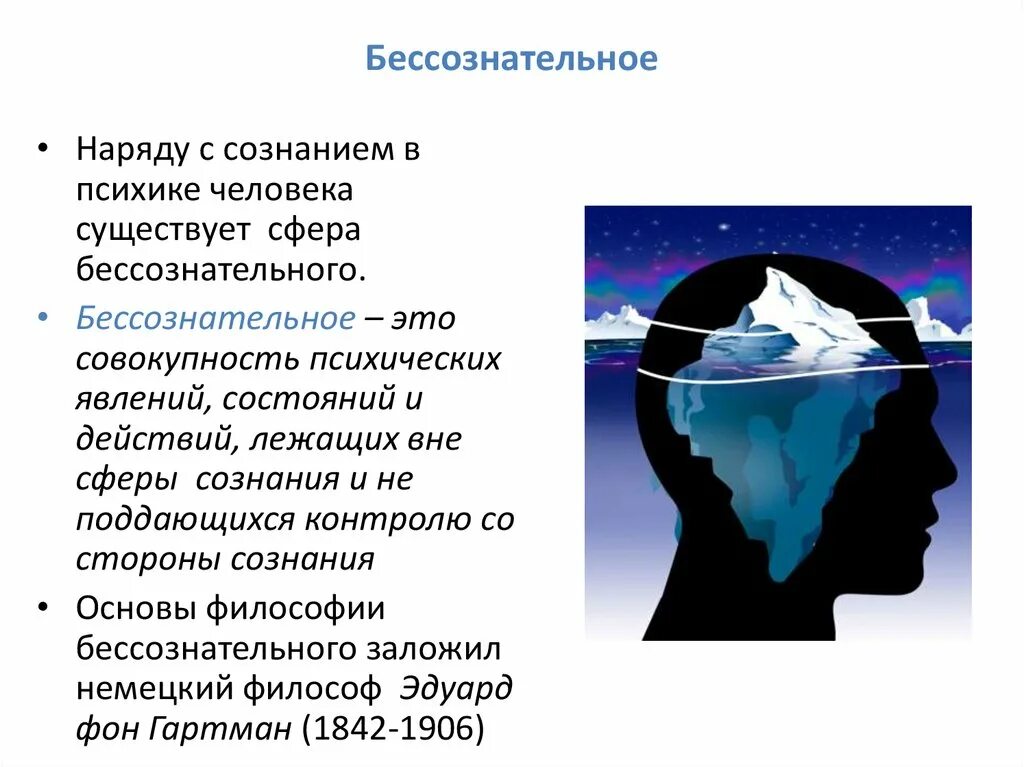 Бессознательное

• Наряду с сознанием в психике человека существует сфера бессознательного.

• Бессознательное – это совокупность психических явлений, состояний и действий, лежащих вне сферы сознания и не поддающихся контролю со стороны сознания

• Основы философии бессознательного заложил немецкий философ Эдуард фон Гартман (1842-1906)